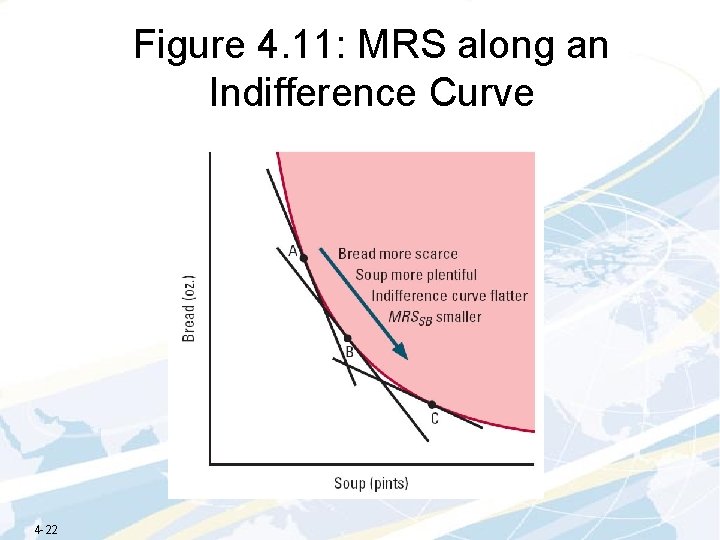 Figure 4.11: MRS along an Indifference Curve

Bread (oz.)

A

Bread more scarce
Soup more plentiful
Indifference curve flatter
$MRS_{SB}$ smaller

B

C

Soup (pints)

4-22